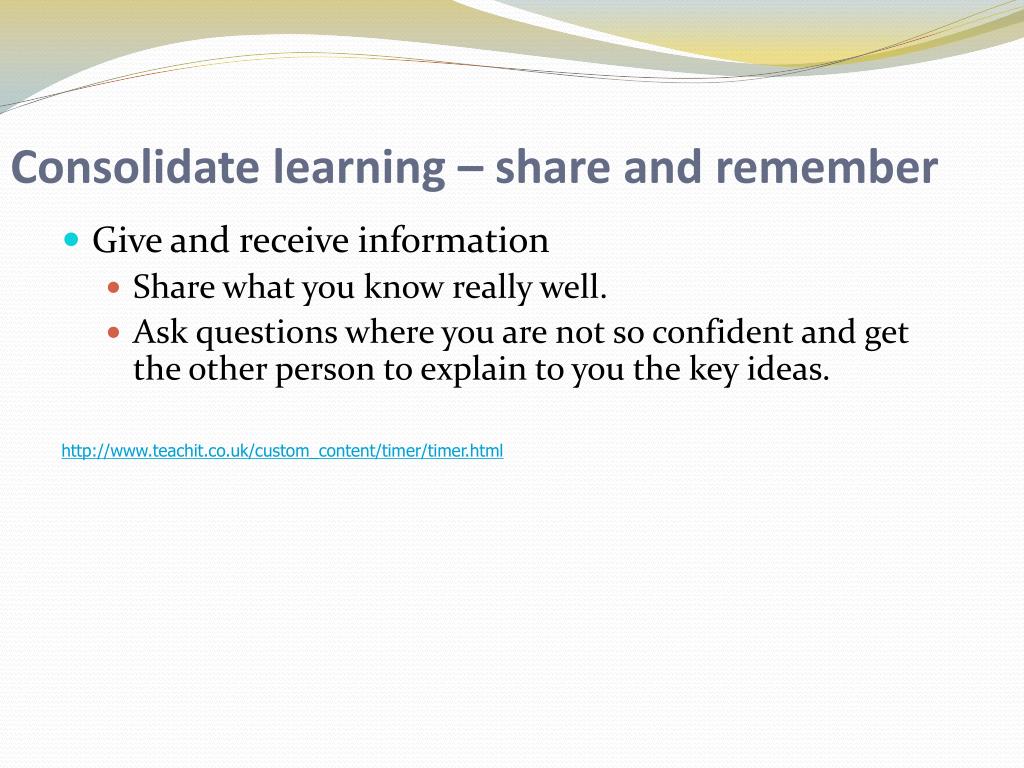 Consolidate learning – share and remember

Give and receive information

Share what you know really well.

Ask questions where you are not so confident and get the other person to explain to you the key ideas.

http://www.teachit.co.uk/custom_content/timer/timer.html